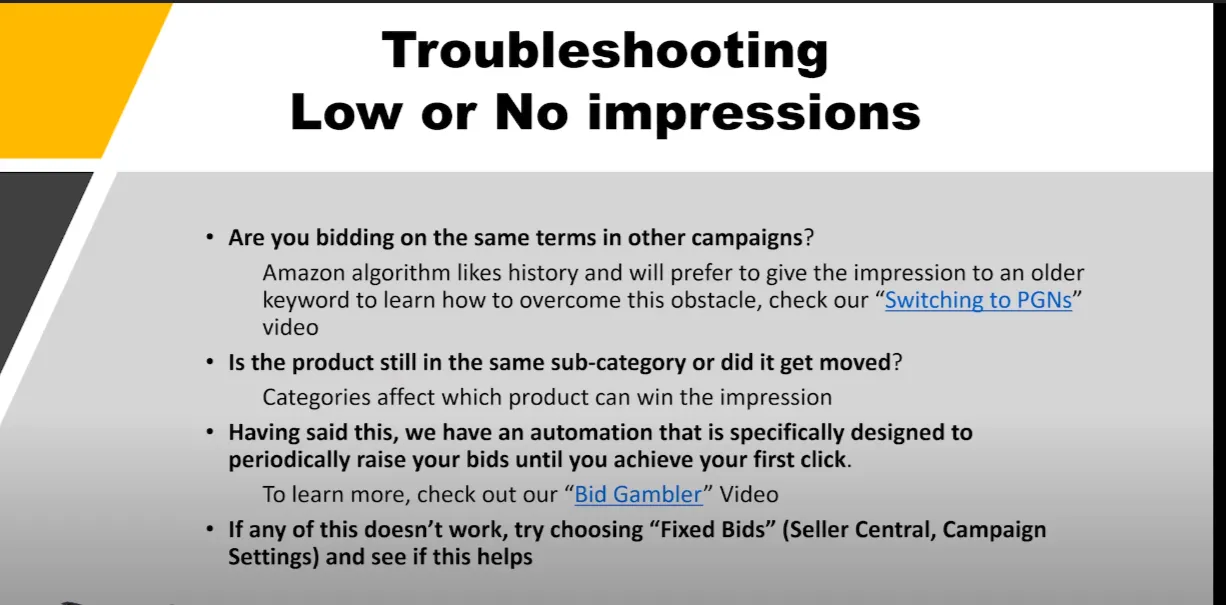 Troubleshooting
Low or No impressions

• Are you bidding on the same terms in other campaigns?

Amazon algorithm likes history and will prefer to give the impression to an older keyword to learn how to overcome this obstacle, check our "Switching to PGNs" video

• Is the product still in the same sub-category or did it get moved?

Categories affect which product can win the impression

• Having said this, we have an automation that is specifically designed to periodically raise your bids until you achieve your first click.

To learn more, check out our "Bid Gambler" Video

• If any of this doesn't work, try choosing "Fixed Bids" (Seller Central, Campaign Settings) and see if this helps